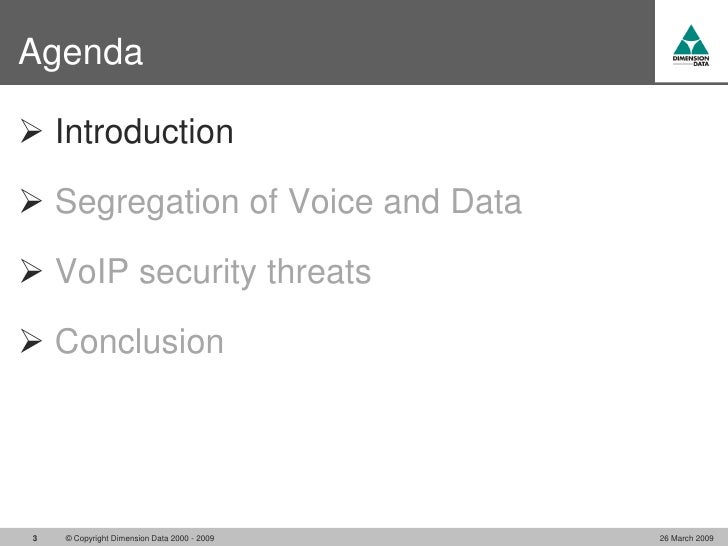 Agenda

DIMENSION DATA

➢ Introduction

➢ Segregation of Voice and Data

➢ VoIP security threats

➢ Conclusion

3 © Copyright Dimension Data 2000 - 2009 26 March 2009